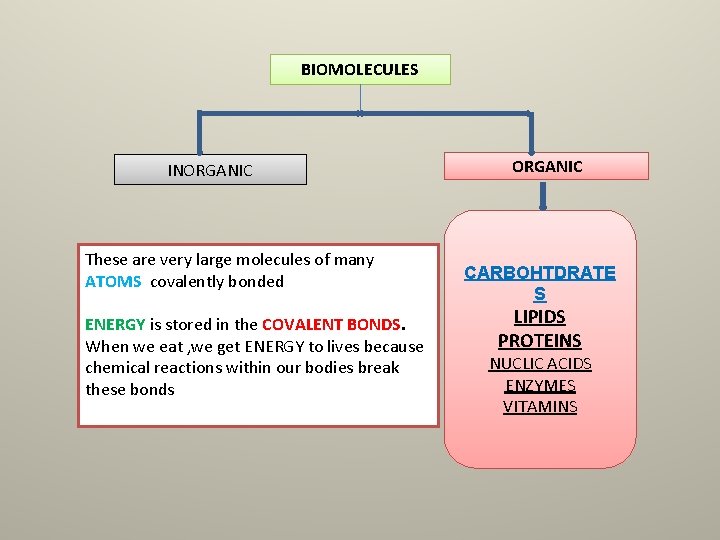 BIOMOLECULES

INORGANIC

ORGANIC

These are very large molecules of many ATOMS covalently bonded

ENERGY is stored in the COVALENT BONDS. When we eat ,we get ENERGY to lives because chemical reactions within our bodies break these bonds

CARBOHTDRATES
LIPIDS
PROTEINS
NUCLIC ACIDS
ENZYMES
VITAMINS